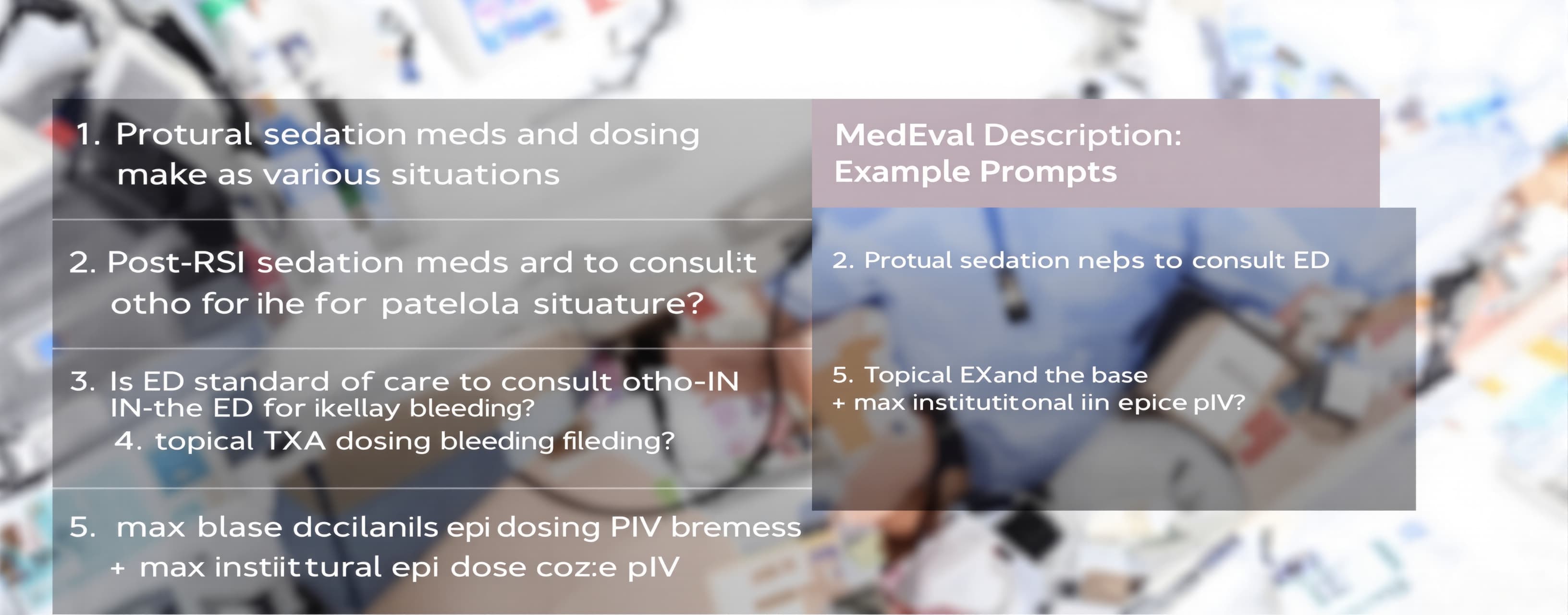 1. Protural sedation meds and dosing make as various situations

2. Post-RSI sedation meds ard to consul:t otho for ihe for patelola situature?

3. Is ED standard of care to consult otho-IN IN-the ED for ikellay bleeding?

4. topical TXA dosing bleeding fileding?

5. max blase dccilanils epi dosing PIV bremess + max instiittural epi dose coz:e pIV

MedEval Description: Example Prompts

2. Protual sedation neþs to consult ED

5. Topical EXand the base + max institutitonal iin epice pIV?